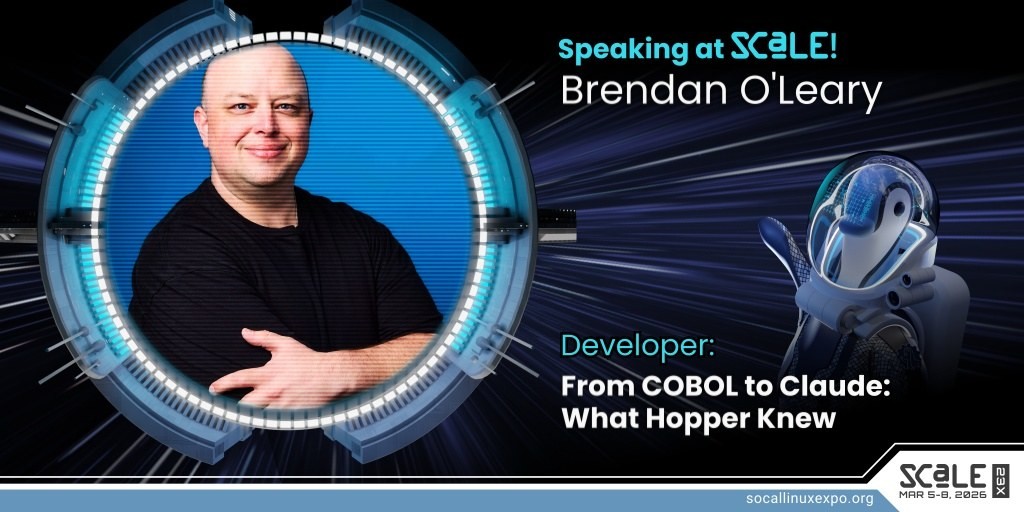 Speaking at SCaLE!
Brendan O'Leary

Developer:
From COBOL to Claude: What Hopper Knew

SCaLE 23X
MAR 5-8, 2026

socallinuxexpo.org